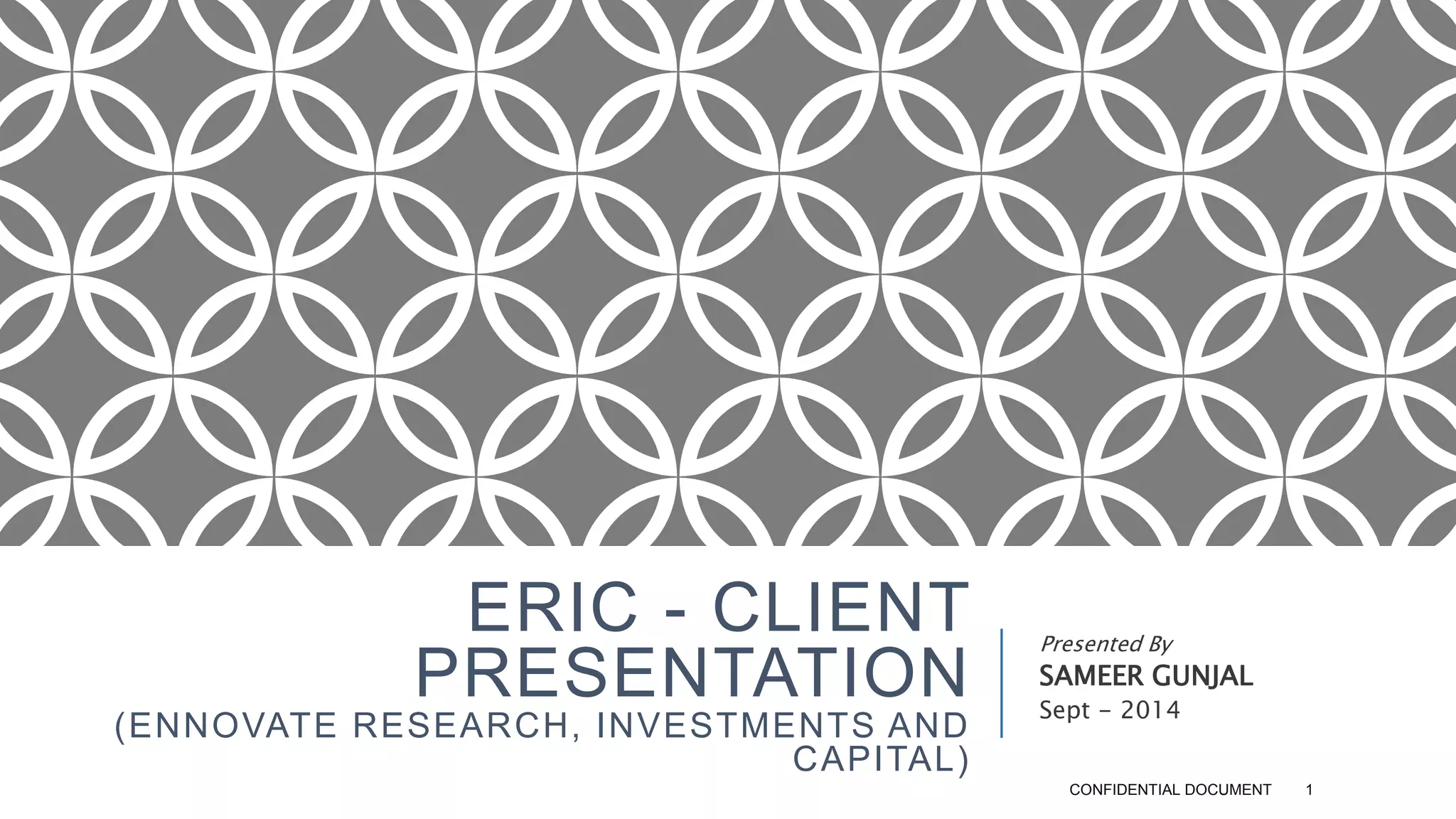 ERIC - CLIENT PRESENTATION
(ENNOVATE RESEARCH, INVESTMENTS AND CAPITAL)

Presented By
SAMEER GUNJAL
Sept – 2014

CONFIDENTIAL DOCUMENT 1